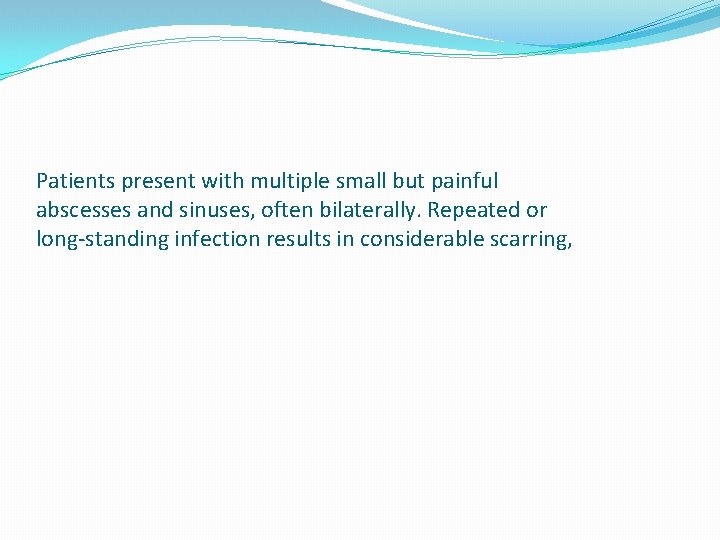 Patients present with multiple small but painful abscesses and sinuses, often bilaterally. Repeated or long-standing infection results in considerable scarring,